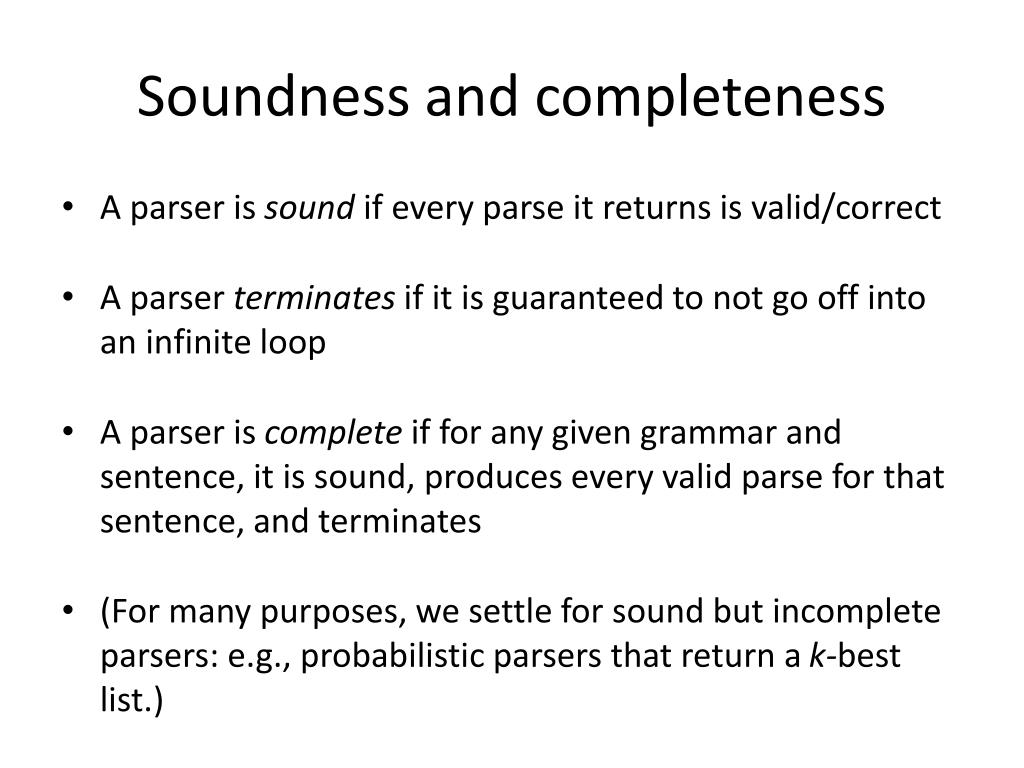 Soundness and completeness

• A parser is sound if every parse it returns is valid/correct

• A parser terminates if it is guaranteed to not go off into an infinite loop

• A parser is complete if for any given grammar and sentence, it is sound, produces every valid parse for that sentence, and terminates

• (For many purposes, we settle for sound but incomplete parsers: e.g., probabilistic parsers that return a k-best list.)